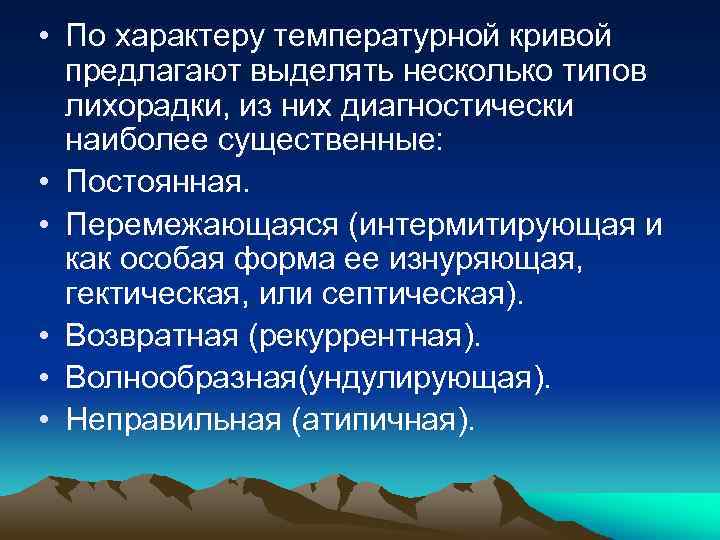 • По характеру температурной кривой предлагают выделять несколько типов лихорадки, из них диагностически наиболее существенные:

• Постоянная.

• Перемежающаяся (интермитирующая и как особая форма ее изнуряющая, гектическая, или септическая).

• Возвратная (рекуррентная).

• Волнообразная(ундулирующая).

• Неправильная (атипичная).